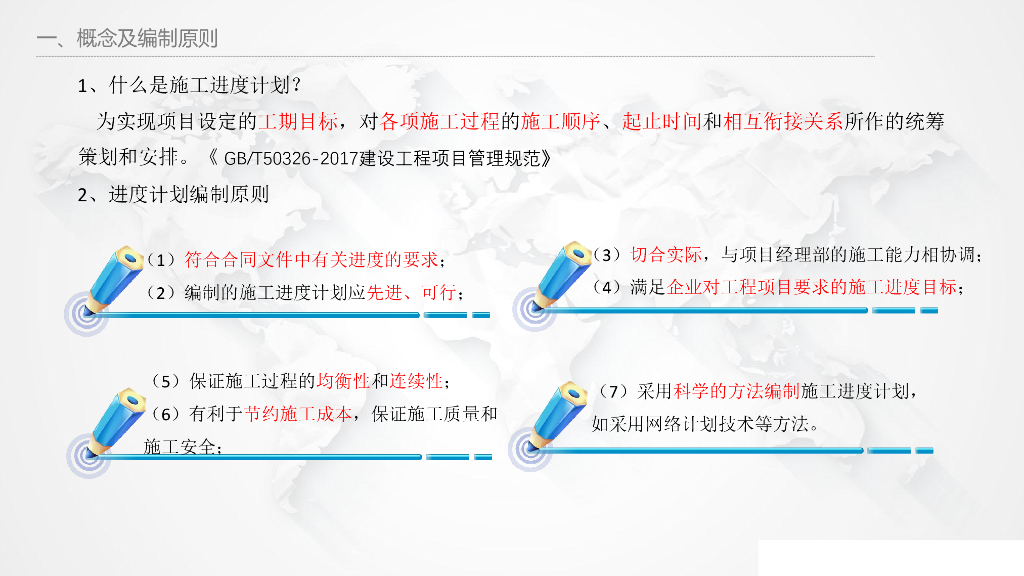 一、概念及编制原则

1、什么是施工进度计划？

为实现项目设定的工期目标，对各项施工过程的施工顺序、起止时间和相互衔接关系所作的统筹策划和安排。《 GB/T50326-2017建设工程项目管理规范》

2、进度计划编制原则

（1）符合合同文件中有关进度的要求；
（2）编制的施工进度计划应先进、可行；

（3）切合实际，与项目经理部的施工能力相协调；
（4）满足企业对工程项目要求的施工进度目标；

（5）保证施工过程的均衡性和连续性；
（6）有利于节约施工成本，保证施工质量和施工安全；

（7）采用科学的方法编制施工进度计划，如采用网络计划技术等方法。